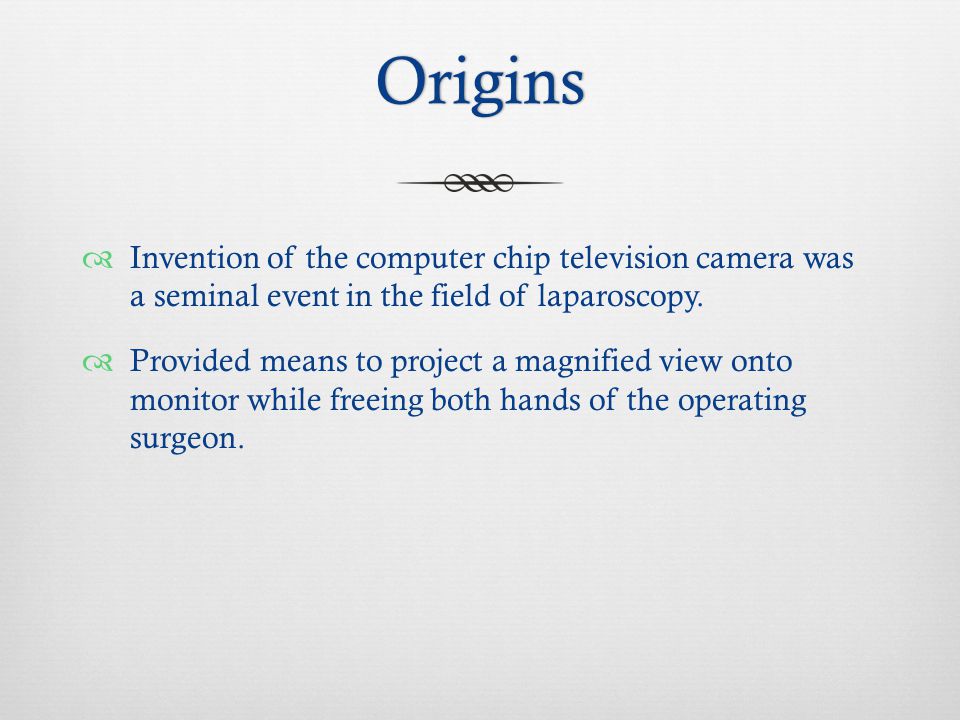 Origins

Invention of the computer chip television camera was a seminal event in the field of laparoscopy.

Provided means to project a magnified view onto monitor while freeing both hands of the operating surgeon.